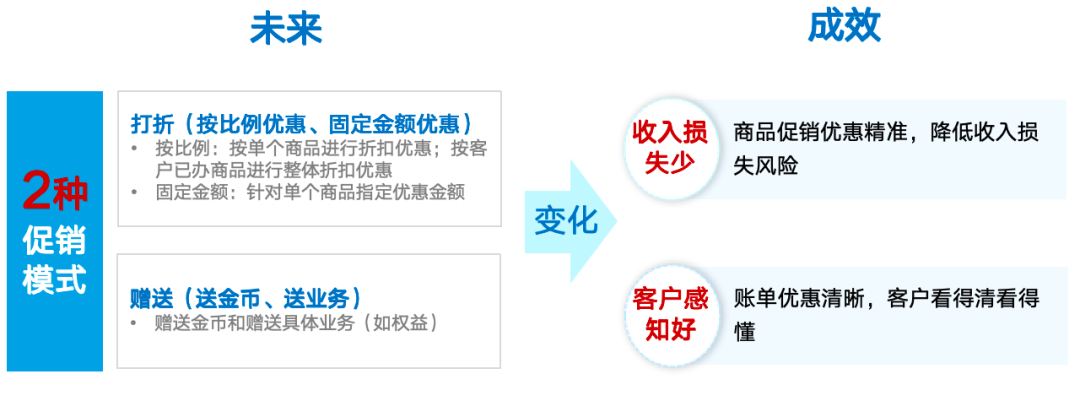 未来

成效

2种
促销
模式

打折（按比例优惠、固定金额优惠）
• 按比例：按单个商品进行折扣优惠；按客户已办商品进行整体折扣优惠
• 固定金额：针对单个商品指定优惠金额

赠送（送金币、送业务）
• 赠送金币和赠送具体业务（如权益）

变化

收入损失少

商品促销优惠精准，降低收入损失风险

客户感知好

账单优惠清晰，客户看得清看得懂